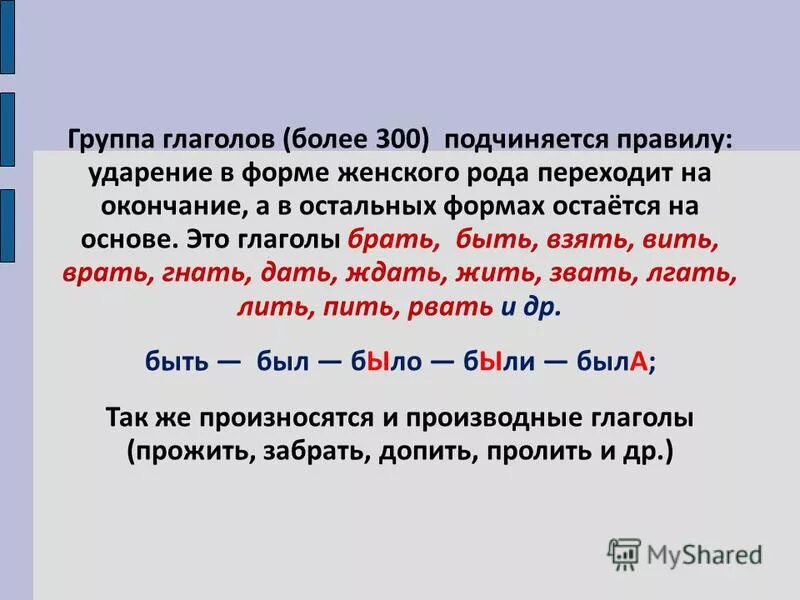 Группа глаголов (более 300) подчиняется правилу: ударение в форме женского рода переходит на окончание, а в остальных формах остаётся на основе. Это глаголы брать, быть, взять, вить, врать, гнать, дать, ждать, жить, звать, лгать, лить, пить, рвать и др.

быть — был — бЫло — бЫли — былА;

Так же произносятся и производные глаголы (прожить, забрать, допить, пролить и др.)

MyShared